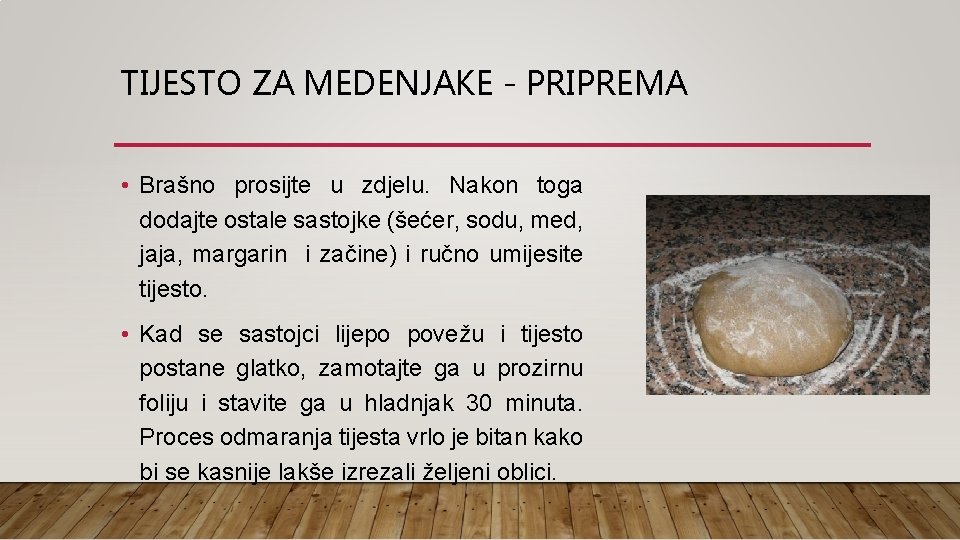 TIJESTO ZA MEDENJAKE - PRIPREMA

• Brašno prosijte u zdjelu. Nakon toga dodajte ostale sastojke (šećer, sodu, med, jaja, margarin i začine) i ručno umijesite tijesto.

• Kad se sastojci lijepo povežu i tijesto postane glatko, zamotajte ga u prozirnu foliju i stavite ga u hladnjak 30 minuta. Proces odmaranja tijesta vrlo je bitan kako bi se kasnije lakše izrezali željeni oblici.